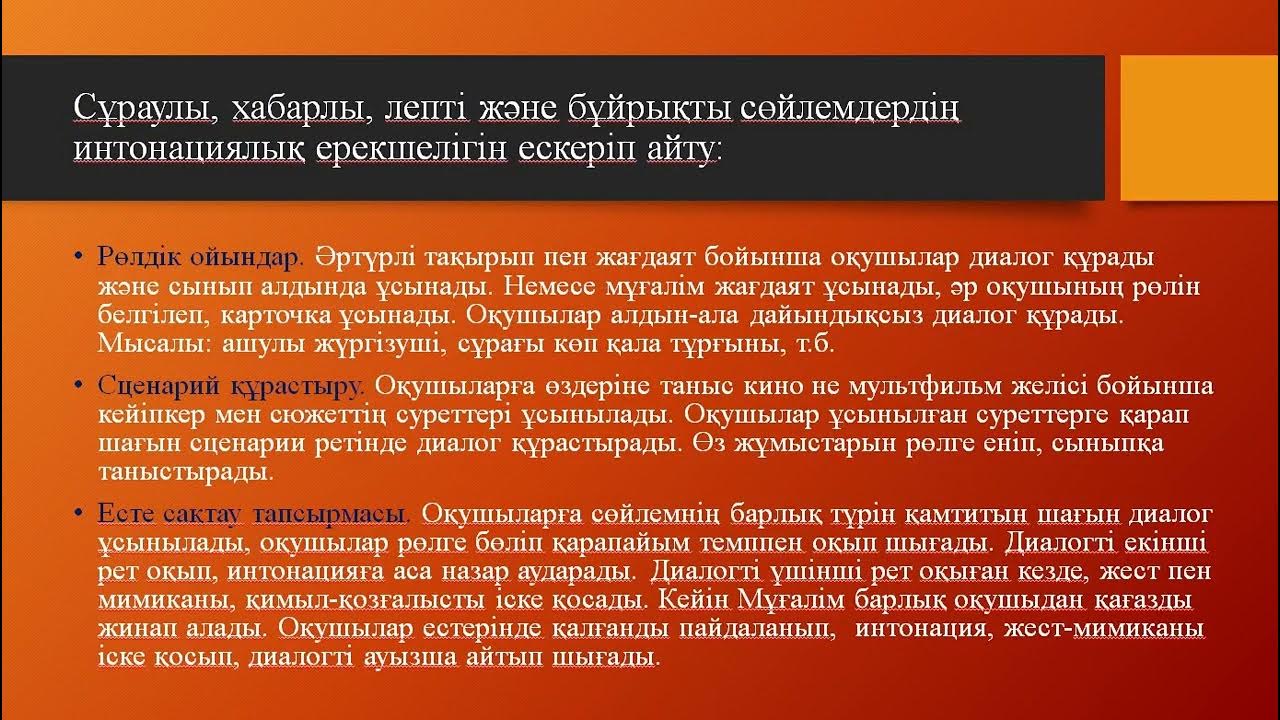 Сұраулы, хабарлы, лепті және бұйрықты сөйлемдердің интонациялық ерекшелігін ескеріп айту:

• Рөлдік ойындар. Әртүрлі тақырып пен жағдаят бойынша оқушылар диалог құрады және сынып алдында ұсынады. Немесе мұғалім жағдаят ұсынады, әр оқушының рөлін белгілеп, карточка ұсынады. Оқушылар алдын-ала дайындықсыз диалог құрады. Мысалы: ашулы жүргізуші, сұрағы көп қала тұрғыны, т.б.

• Сценарий құрастыру. Оқушыларға өздеріне таныс кино не мультфильм желісі бойынша кейіпкер мен сюжеттің суреттері ұсынылады. Оқушылар ұсынылған суреттерге қарап шағын сценарии ретінде диалог құрастырады. Өз жұмыстарын рөлге еніп, сыныпқа таныстырады.

• Есте сақтау тапсырмасы. Оқушыларға сөйлемнің барлық түрін қамтитын шағын диалог ұсынылады, оқушылар рөлге бөліп қарапайым темппен оқып шығады. Диалогті екінші рет оқып, интонацияға аса назар аударады. Диалогті үшінші рет оқыған кезде, жест пен мимиканы, қимыл-қозғалысты іске қосады. Кейін Мұғалім барлық оқушыдан қағазды жинап алады. Оқушылар естерінде қалғанды пайдаланып, интонация, жест-мимиканы іске қосып, диалогті ауызша айтып шығады.